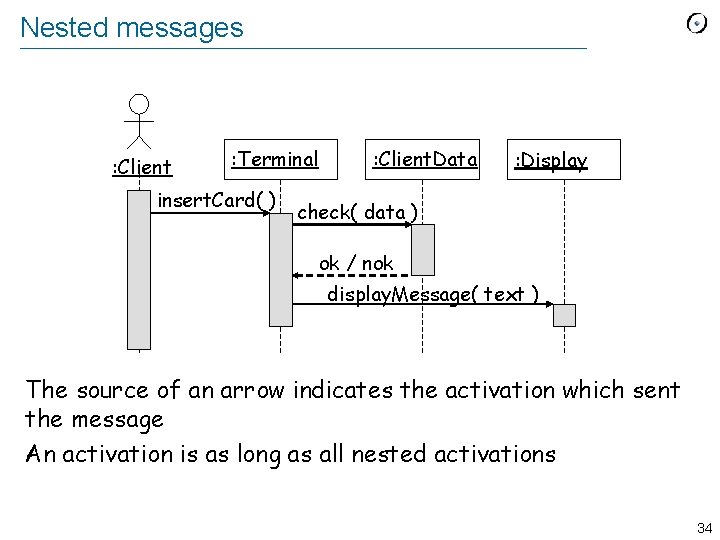 Nested messages

:Client

:Terminal

:ClientData

:Display

insertCard( )

check( data )

ok / nok

displayMessage( text )

The source of an arrow indicates the activation which sent the message

An activation is as long as all nested activations

34